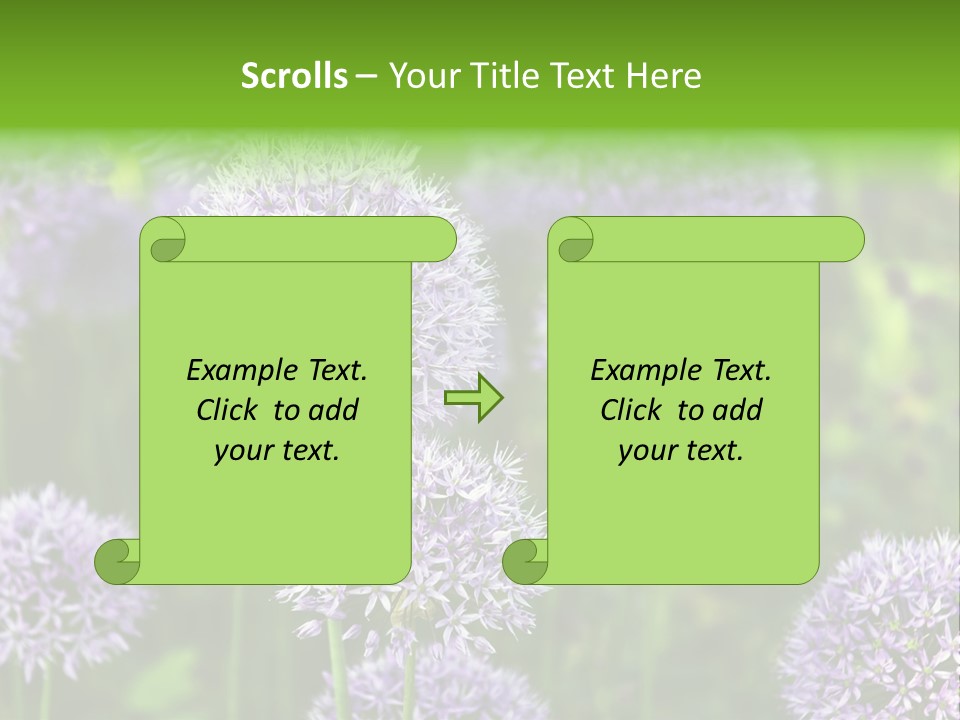 Scrolls – Your Title Text Here

Example Text. Click to add your text.

Example Text. Click to add your text.